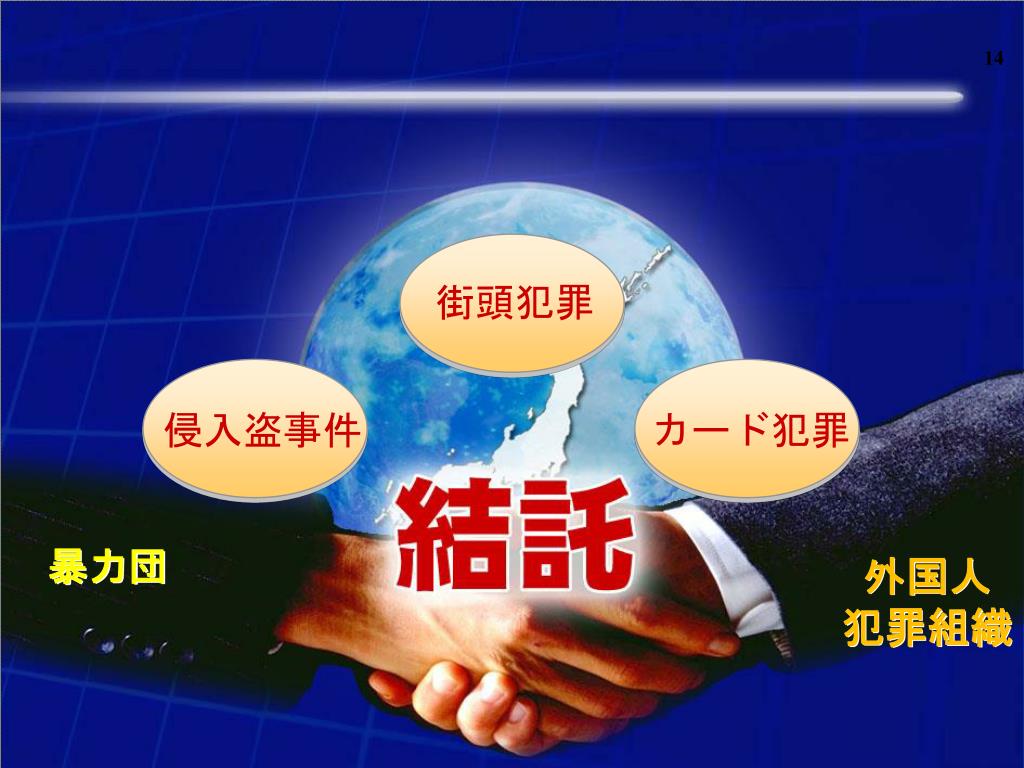 14

街頭犯罪

侵入盗事件

カード犯罪

結託

暴力団

外国人
犯罪組織